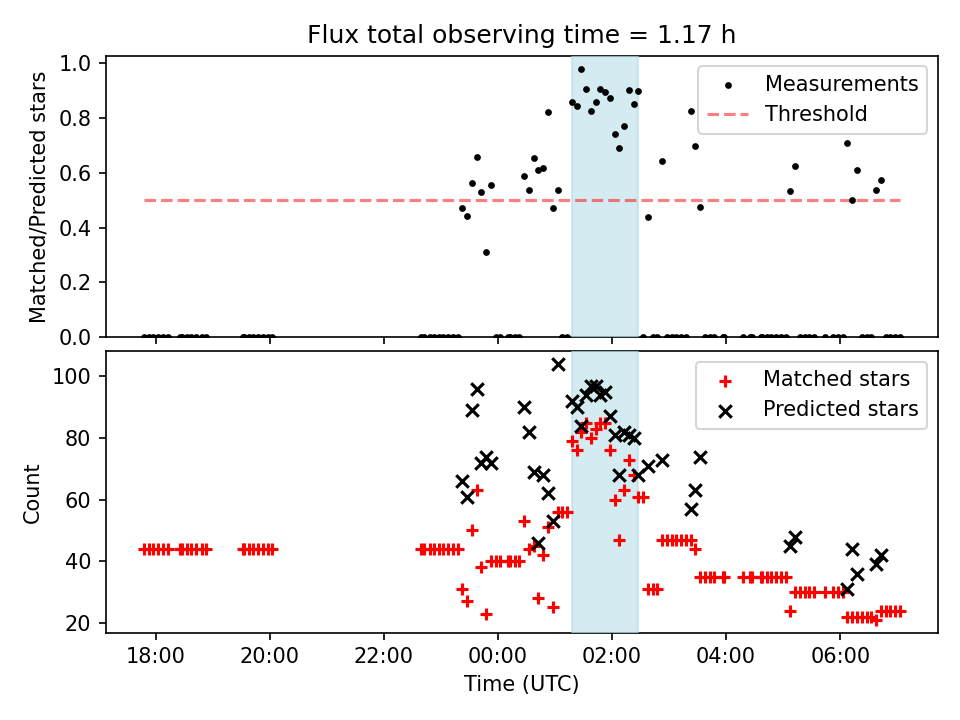 Flux total observing time = 1.17 h

Matched/Predicted stars

1.0
0.8
0.6
0.4
0.2
0.0

Measurements
Threshold

Count

100
80
60
40
20

Matched stars
Predicted stars

18:00
20:00
22:00
00:00
02:00
04:00
06:00

Time (UTC)